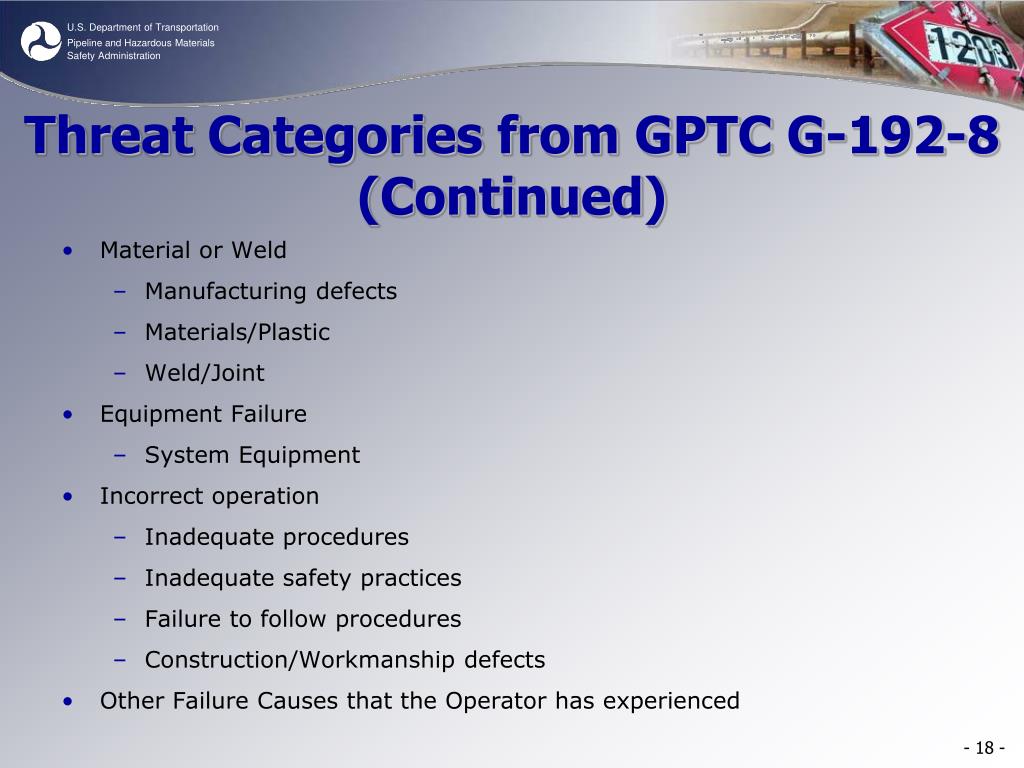 U.S. Department of Transportation
Pipeline and Hazardous Materials Safety Administration

1203

Threat Categories from GPTC G-192-8 (Continued)

• Material or Weld
– Manufacturing defects
– Materials/Plastic
– Weld/Joint
• Equipment Failure
– System Equipment
• Incorrect operation
– Inadequate procedures
– Inadequate safety practices
– Failure to follow procedures
– Construction/Workmanship defects
• Other Failure Causes that the Operator has experienced

- 18 -